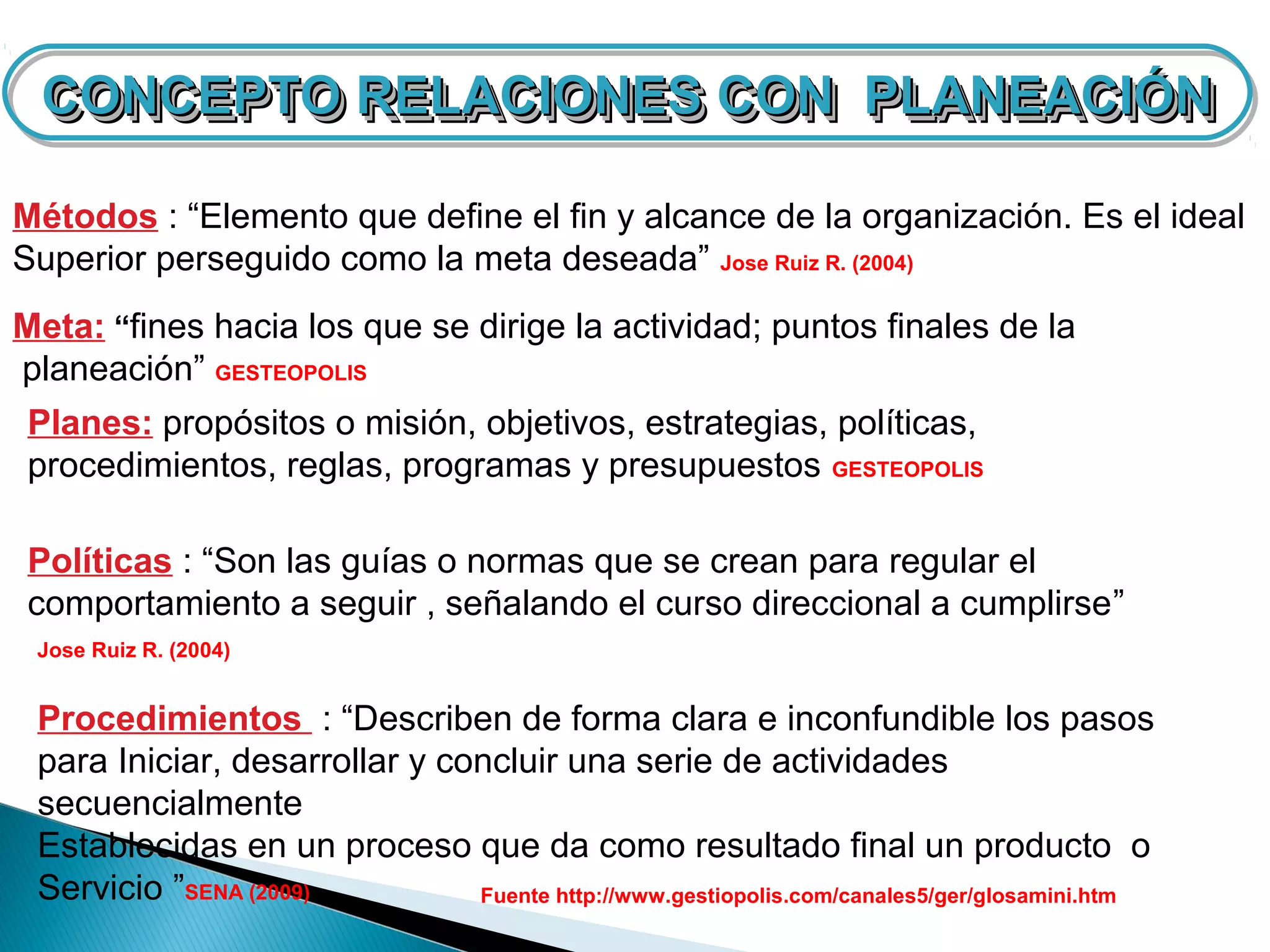 CONCEPTO RELACIONES CON PLANEACIÓN

Métodos : “Elemento que define el fin y alcance de la organización. Es el ideal Superior perseguido como la meta deseada” Jose Ruiz R. (2004)

Meta: “fines hacia los que se dirige la actividad; puntos finales de la planeación” GESTEOPOLIS

Planes: propósitos o misión, objetivos, estrategias, políticas, procedimientos, reglas, programas y presupuestos GESTEOPOLIS

Políticas : “Son las guías o normas que se crean para regular el comportamiento a seguir , señalando el curso direccional a cumplirse” Jose Ruiz R. (2004)

Procedimientos : “Describen de forma clara e inconfundible los pasos para Iniciar, desarrollar y concluir una serie de actividades secuencialmente
Establecidas en un proceso que da como resultado final un producto o Servicio ”SENA (2009)

Fuente http://www.gestiopolis.com/canales5/ger/glosamini.htm